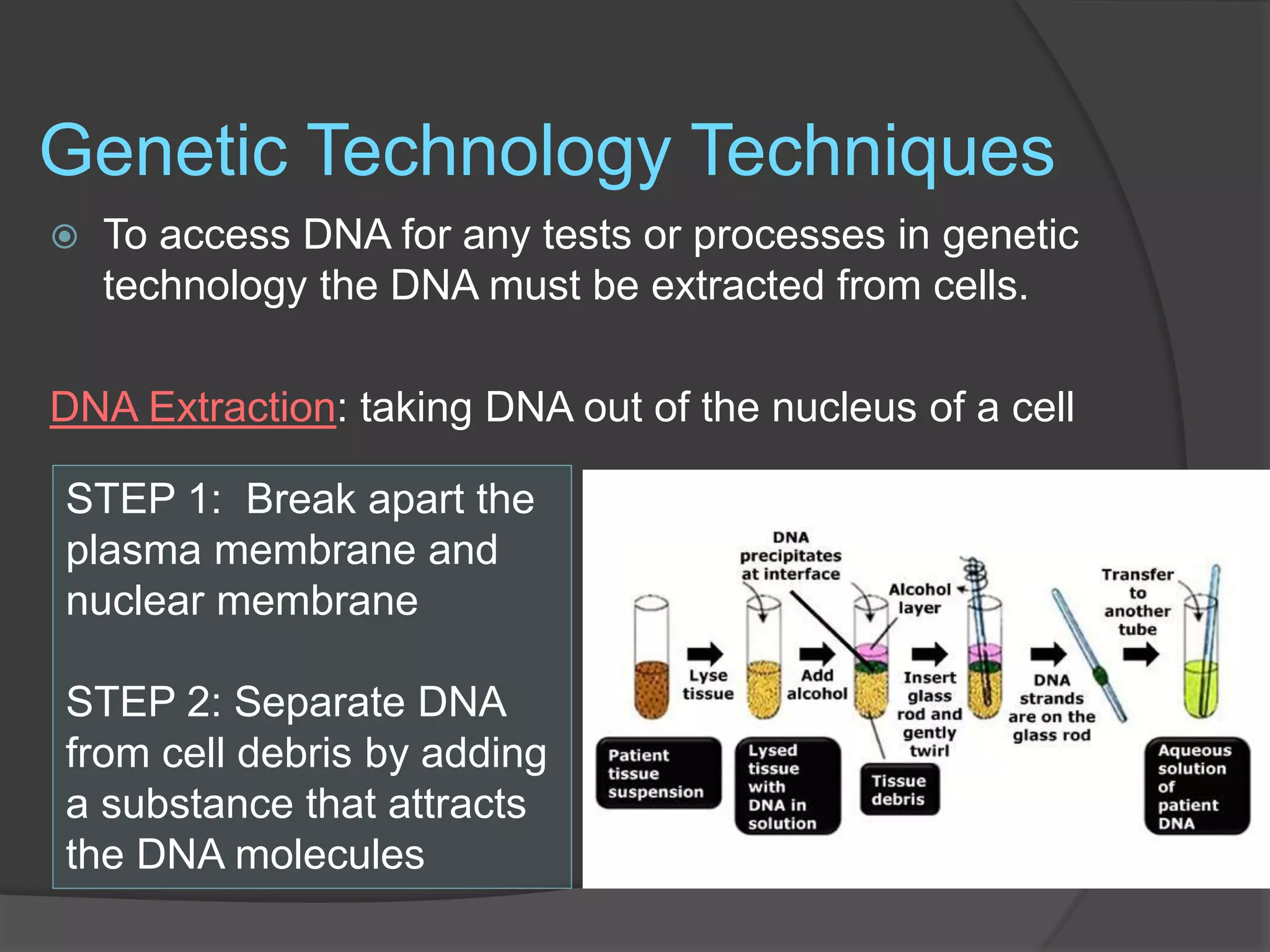 Genetic Technology Techniques

To access DNA for any tests or processes in genetic technology the DNA must be extracted from cells.

DNA Extraction: taking DNA out of the nucleus of a cell

STEP 1: Break apart the plasma membrane and nuclear membrane

STEP 2: Separate DNA from cell debris by adding a substance that attracts the DNA molecules

DNA precipitates at interface

Alcohol layer

Transfer to another tube

Lyse tissue

Add alcohol

Insert glass rod and gently twirl

DNA strands are on the glass rod

Patient tissue suspension

Lysed tissue with DNA in solution

Tissue debris

Aqueous solution of patient DNA